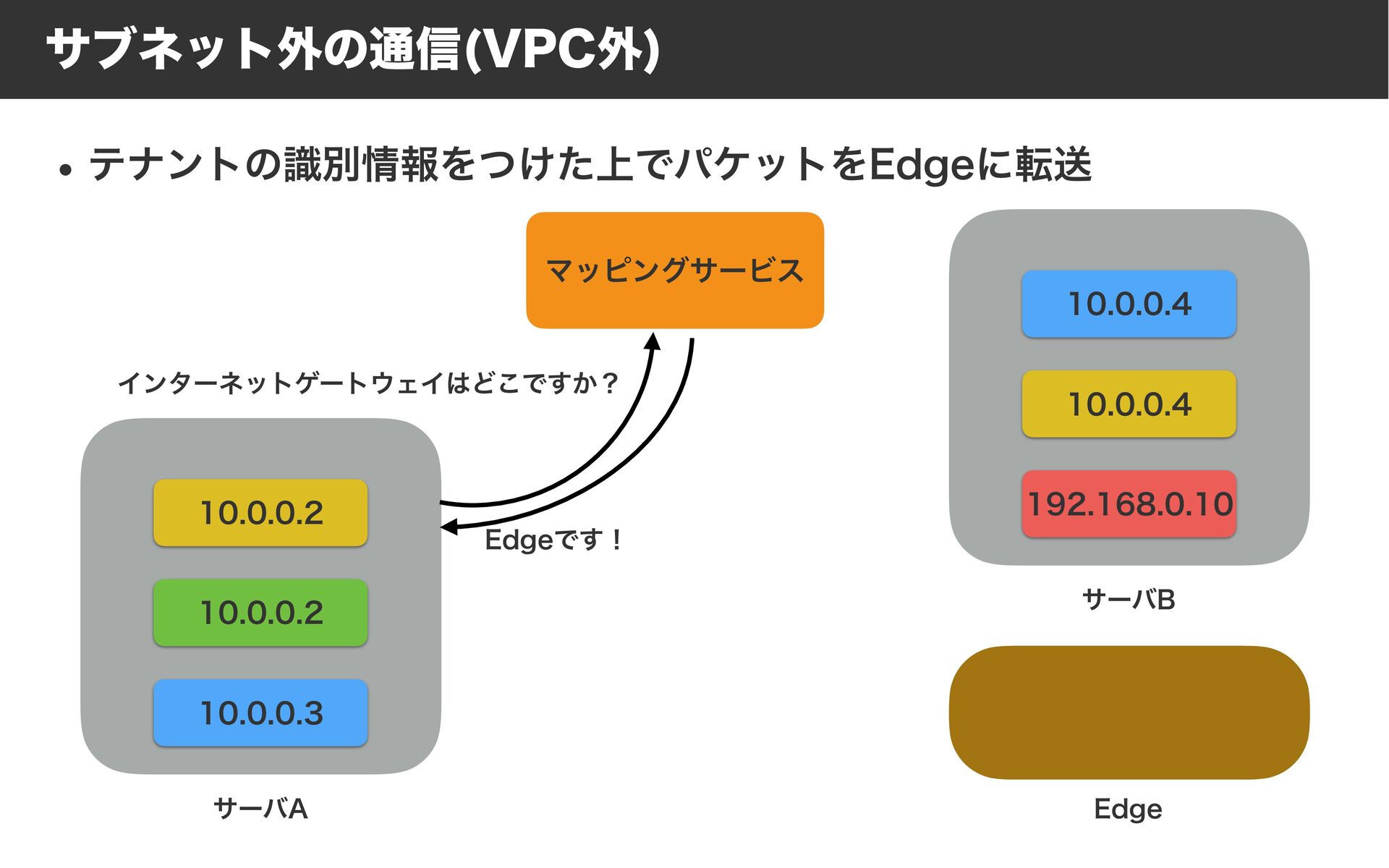 サブネット外の通信(VPC外)

• テナントの識別情報をつけた上でパケットをEdgeに転送

マッピングサービス

インターネットゲートウェイはどこですか？

Edgeです！

10.0.0.2

10.0.0.2

10.0.0.3

サーバA

10.0.0.4

10.0.0.4

192.168.0.10

サーバB

Edge